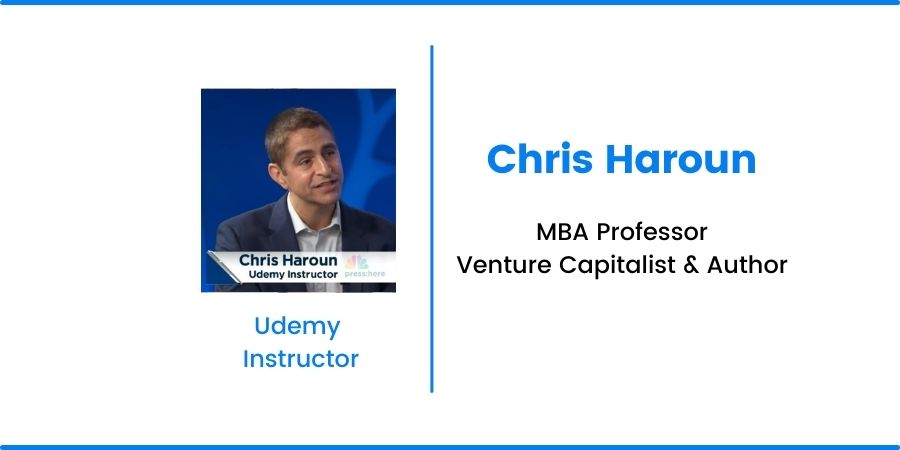 Chris Haroun
Udemy Instructor
press:here

Udemy Instructor

Chris Haroun

MBA Professor
Venture Capitalist & Author